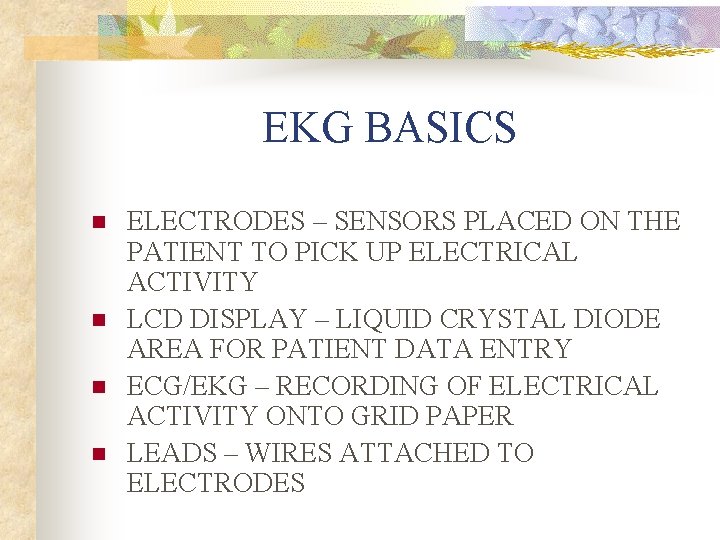 EKG BASICS

- ELECTRODES – SENSORS PLACED ON THE PATIENT TO PICK UP ELECTRICAL ACTIVITY
- LCD DISPLAY – LIQUID CRYSTAL DIODE AREA FOR PATIENT DATA ENTRY
- ECG/EKG – RECORDING OF ELECTRICAL ACTIVITY ONTO GRID PAPER
- LEADS – WIRES ATTACHED TO ELECTRODES